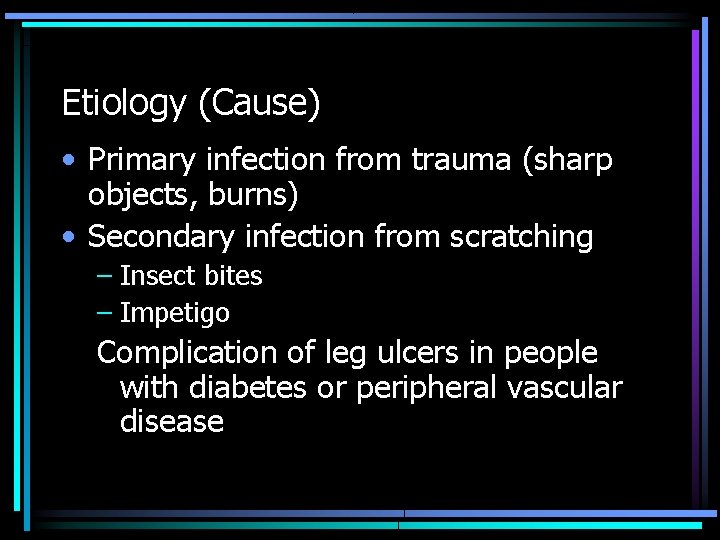 Etiology (Cause)

• Primary infection from trauma (sharp objects, burns)
• Secondary infection from scratching
– Insect bites
– Impetigo

Complication of leg ulcers in people with diabetes or peripheral vascular disease